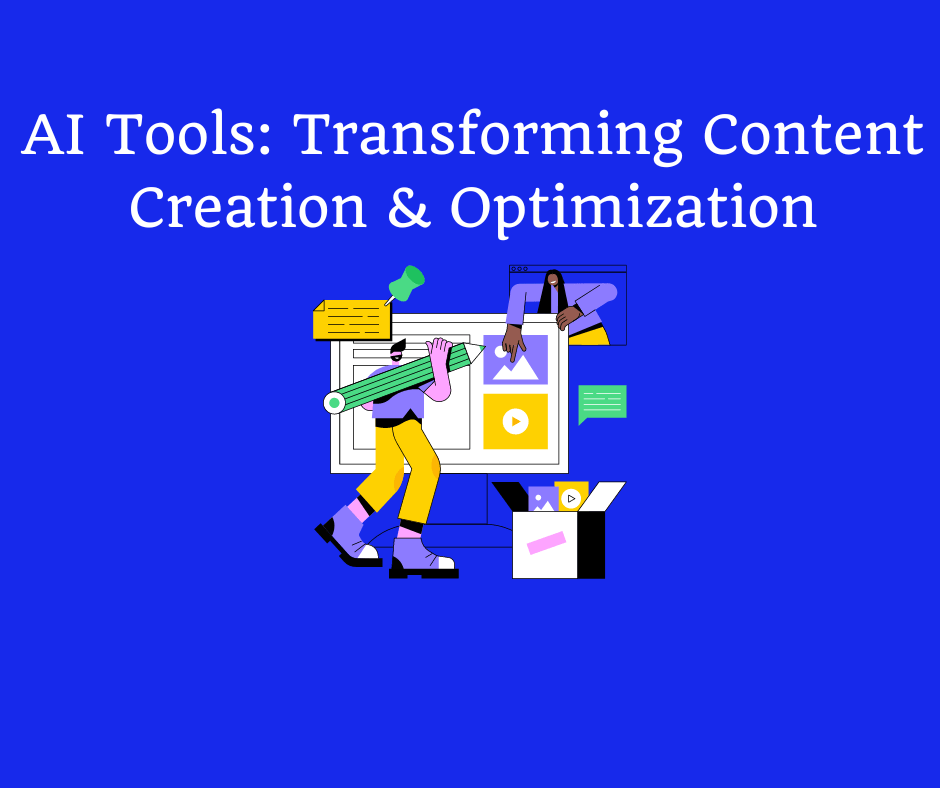 AI Tools: Transforming Content Creation & Optimization